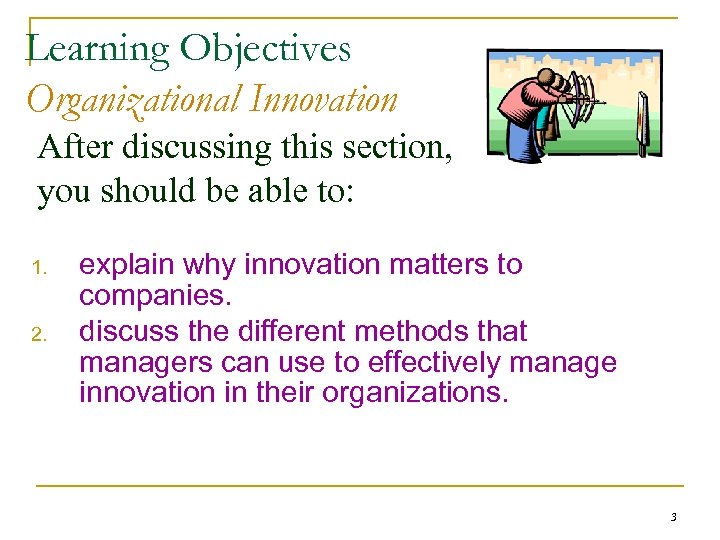 Learning Objectives

Organizational Innovation

After discussing this section, you should be able to:

1. explain why innovation matters to companies.
2. discuss the different methods that managers can use to effectively manage innovation in their organizations.

3